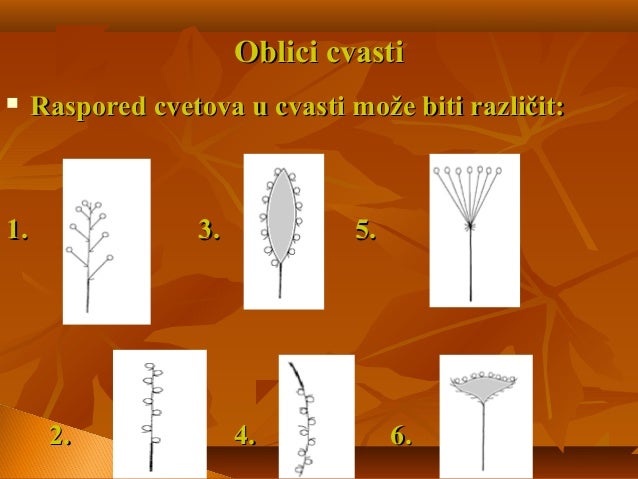 Oblici cvasti

Raspored cvetova u cvasti može biti različit:

1.

3.

5.

2.

4.

6.